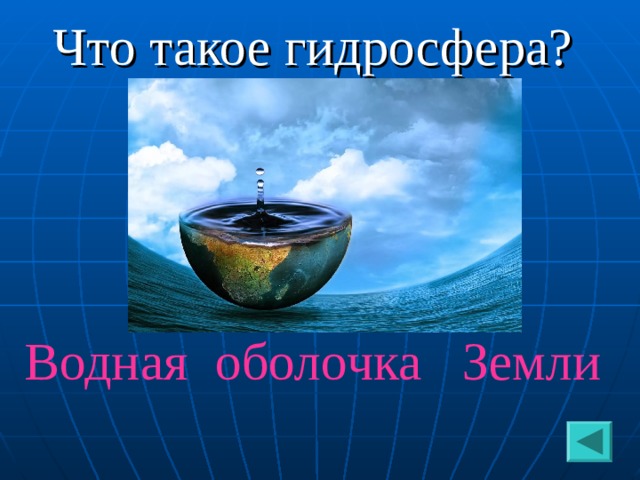 Что такое гидросфера?

Водная оболочка Земли